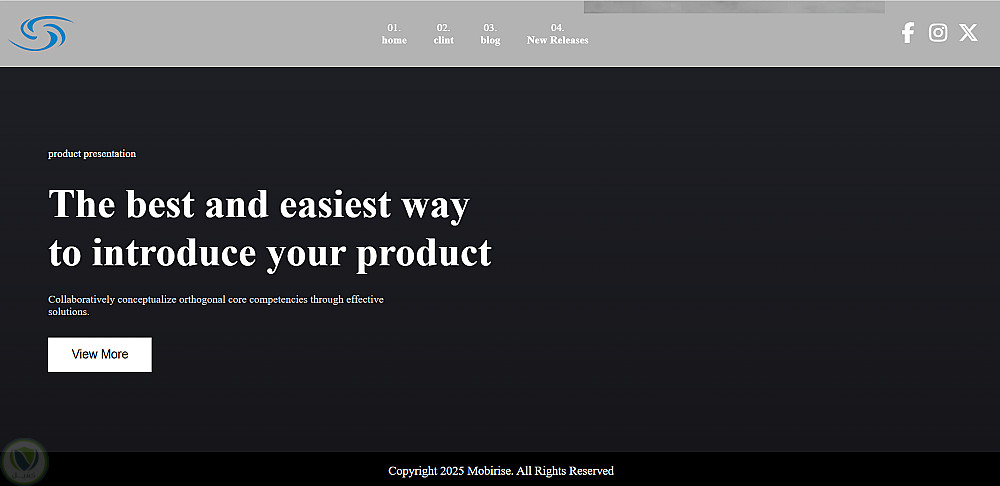 01.
home

02.
clint

03.
blog

04.
New Releases

product presentation

The best and easiest way to introduce your product

Collaboratively conceptualize orthogonal core competencies through effective solutions.

View More

Copyright 2025 Mobirise. All Rights Reserved